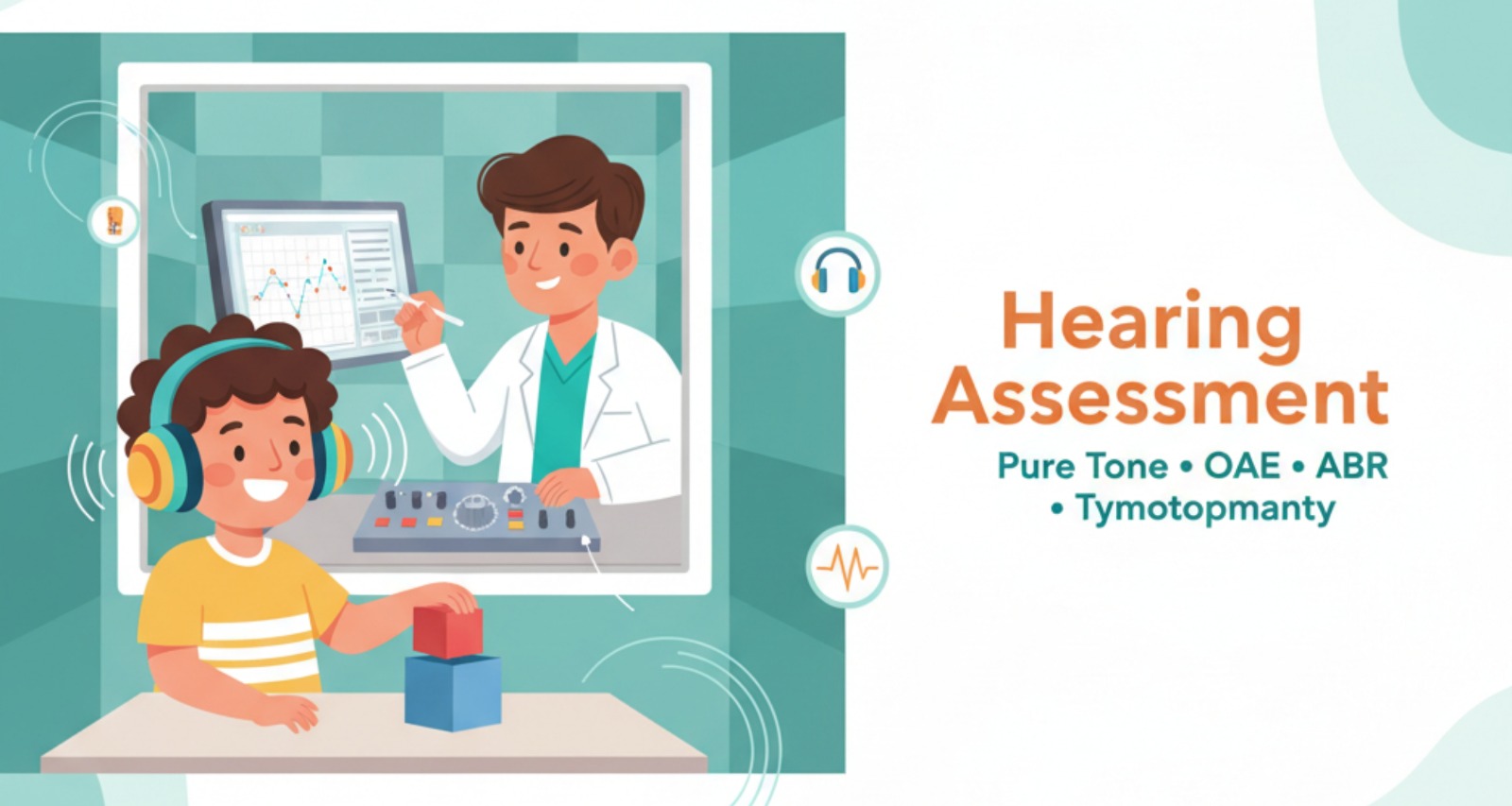 Hearing Assessment

Pure Tone • OAE • ABR • Tymotopmanty